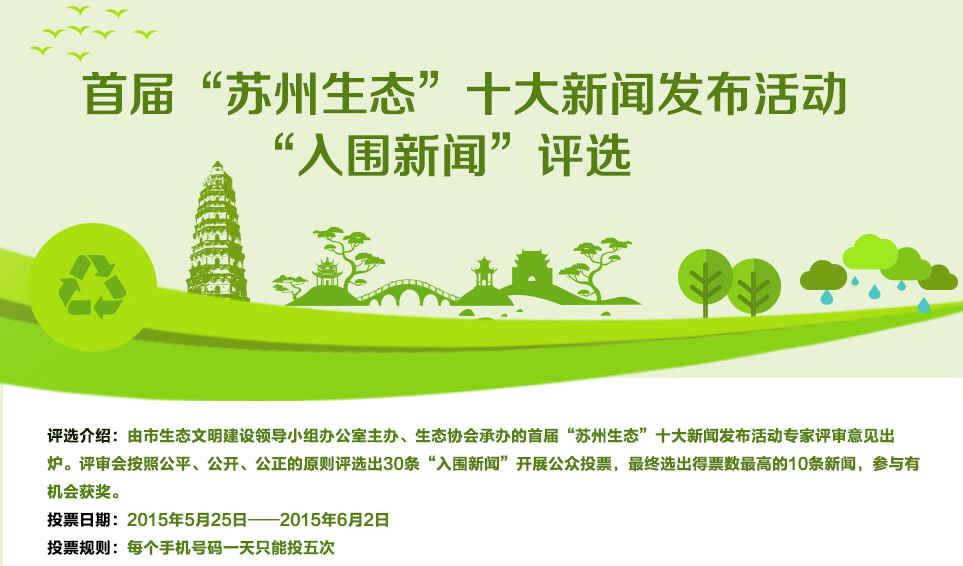 首届“苏州生态”十大新闻发布活动
“入围新闻”评选

评选介绍：由市生态文明建设领导小组办公室主办、生态协会承办的首届“苏州生态”十大新闻发布活动专家评审意见出炉。评审会按照公平、公开、公正的原则评选出30条“入围新闻”开展公众投票，最终选出得票数最高的10条新闻，参与有机会获奖。

投票日期：2015年5月25日——2015年6月2日

投票规则：每个手机号码一天只能投五次